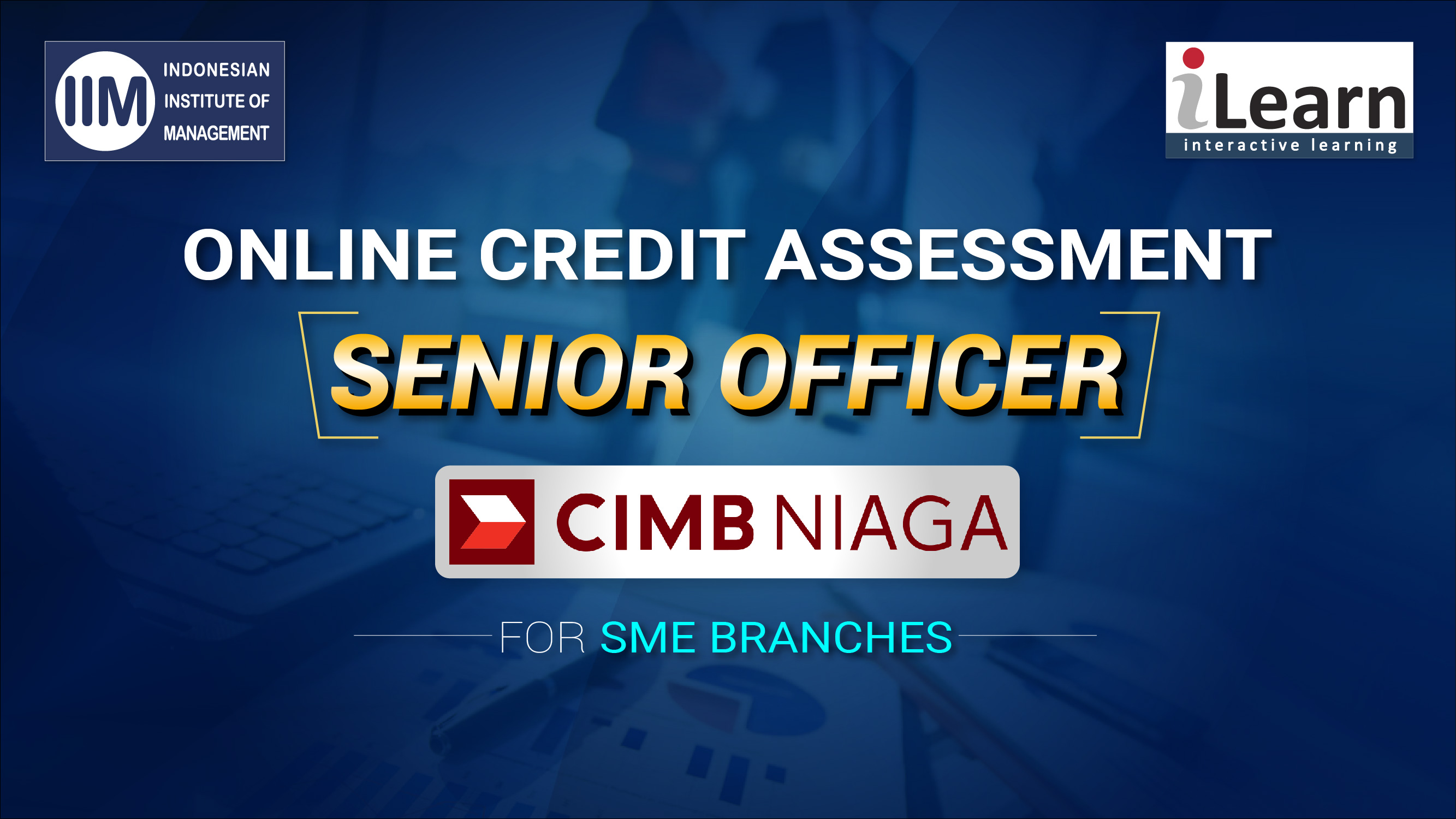 IIM INDONESIAN INSTITUTE OF MANAGEMENT

iLearn
interactive learning

ONLINE CREDIT ASSESSMENT

SENIOR OFFICER

CIMB NIAGA

FOR SME BRANCHES